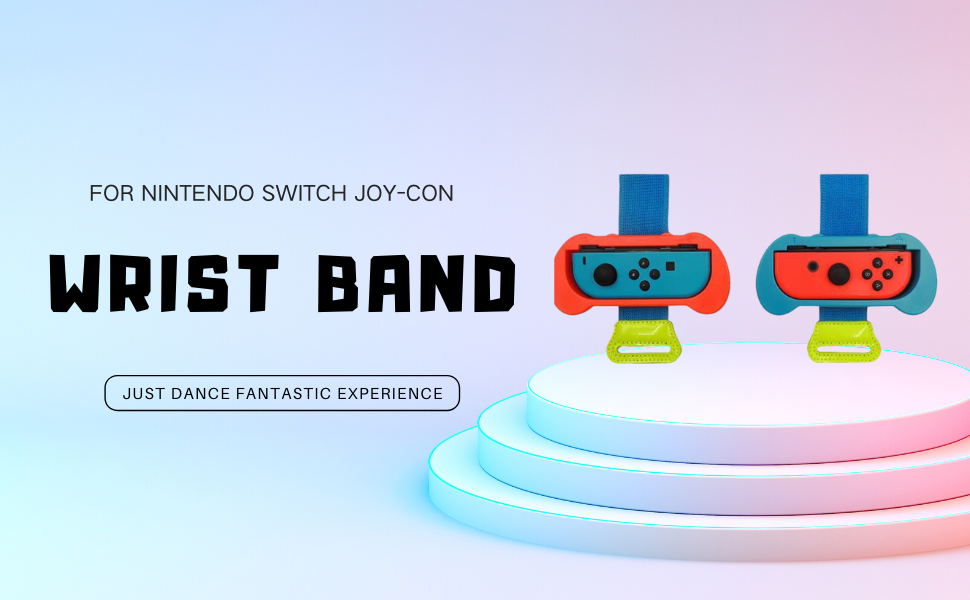 FOR NINTENDO SWITCH JOY-CON

WRIST BAND

JUST DANCE FANTASTIC EXPERIENCE